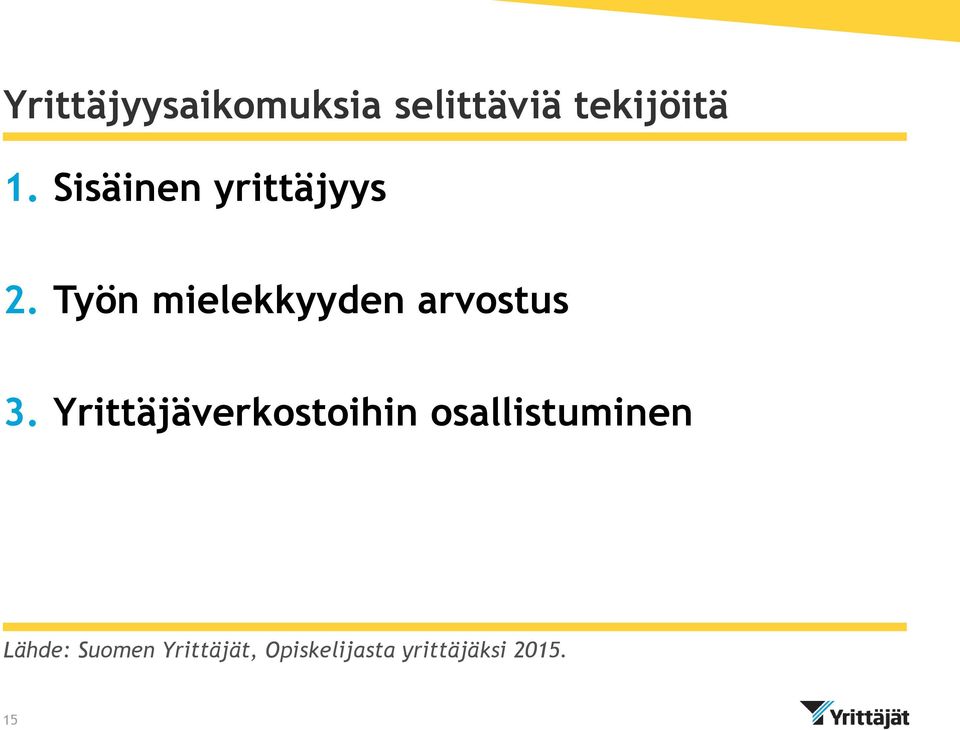 Yrittäjyysaikomuksia selittäviä tekijöitä

1. Sisäinen yrittäjyys

2. Työn mielekkyyden arvostus

3. Yrittäjäverkostoihin osallistuminen

Lähde: Suomen Yrittäjät, Opiskelijasta yrittäjäksi 2015.

15

Yrittäjät